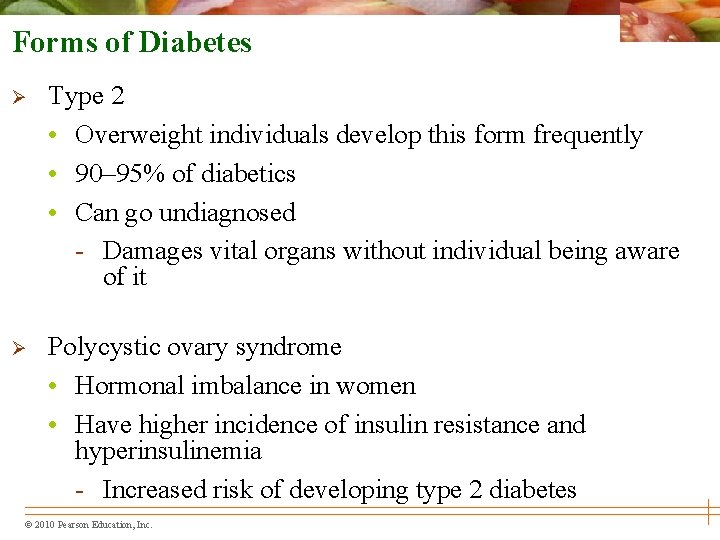 Forms of Diabetes

➢ Type 2

• Overweight individuals develop this form frequently

• 90–95% of diabetics

• Can go undiagnosed

- Damages vital organs without individual being aware of it

➢ Polycystic ovary syndrome

• Hormonal imbalance in women

• Have higher incidence of insulin resistance and hyperinsulinemia

- Increased risk of developing type 2 diabetes

© 2010 Pearson Education, Inc.